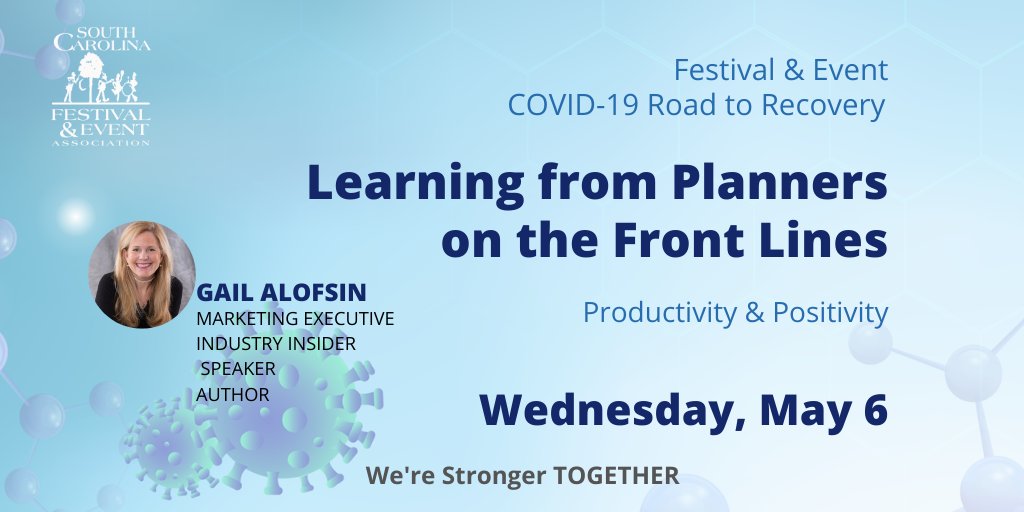 SOUTH CAROLINA FESTIVAL & EVENT ASSOCIATION

Festival & Event
COVID-19 Road to Recovery

Learning from Planners on the Front Lines

Productivity & Positivity

GAIL ALOFSIN
MARKETING EXECUTIVE
INDUSTRY INSIDER
SPEAKER
AUTHOR

Wednesday, May 6

We're Stronger TOGETHER